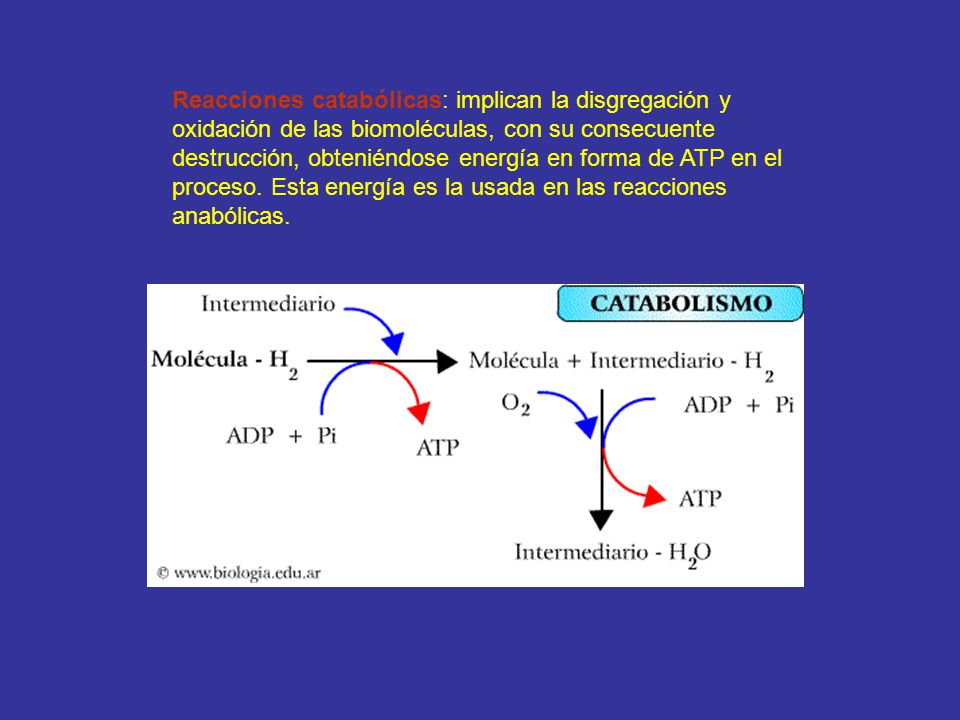 Reacciones catabólicas: implican la disgregación y oxidación de las biomoléculas, con su consecuente destrucción, obteniéndose energía en forma de ATP en el proceso. Esta energía es la usada en las reacciones anabólicas.

CATABOLISMO

Intermediario

Molécula - $H_2$

Molécula + Intermediario - $H_2$

ADP + Pi

ATP

$O_2$

ADP + Pi

ATP

Intermediario - $H_2O$

© www.biologia.edu.ar